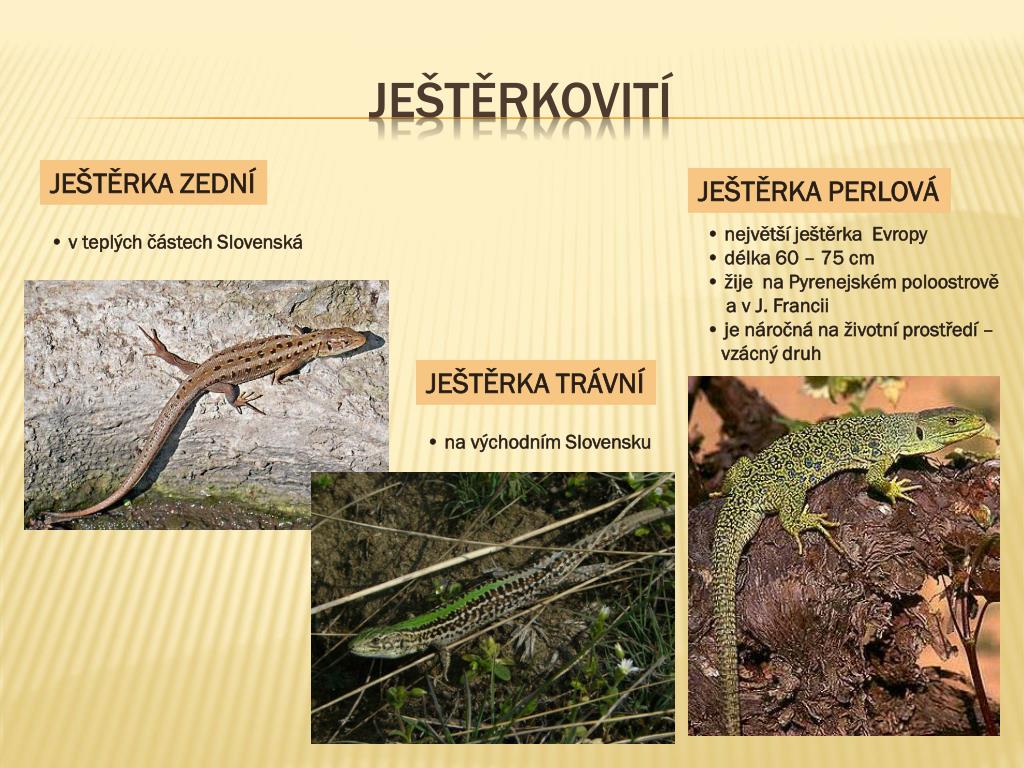 JEŠTĚRKOVITÍ

JEŠTĚRKA ZEDNÍ

• v teplých částech Slovenská

JEŠTĚRKA TRÁVNÍ

• na východním Slovensku

JEŠTĚRKA PERLOVÁ

• největší ještěrka Evropy
• délka 60 – 75 cm
• žije na Pyrenejském poloostrově a v J. Francii
• je náročná na životní prostředí – vzácný druh